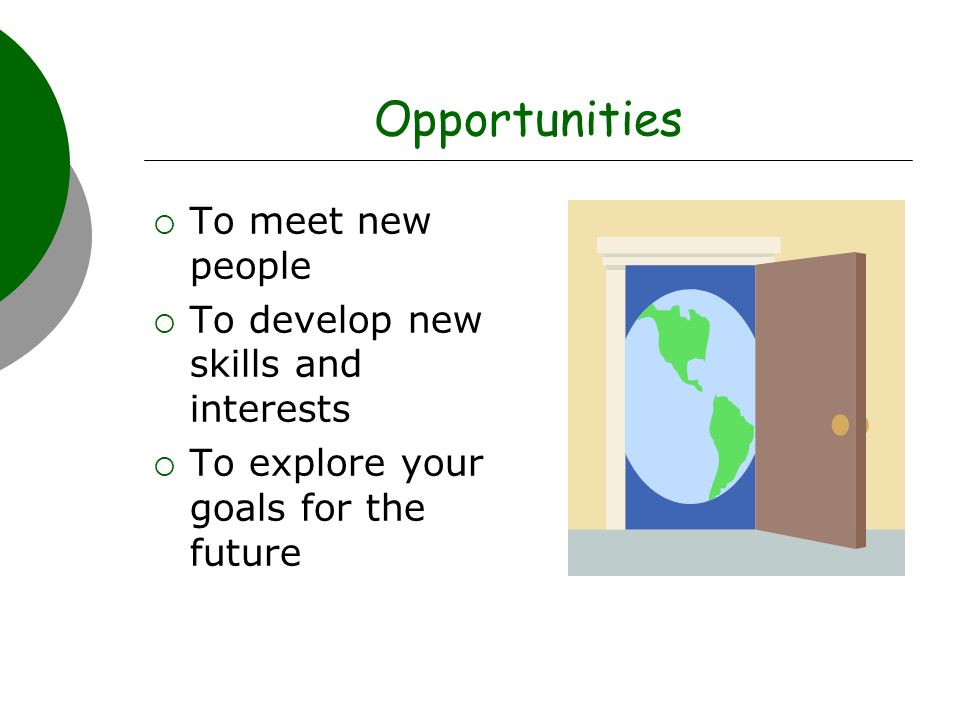 Opportunities

○ To meet new people
○ To develop new skills and interests
○ To explore your goals for the future